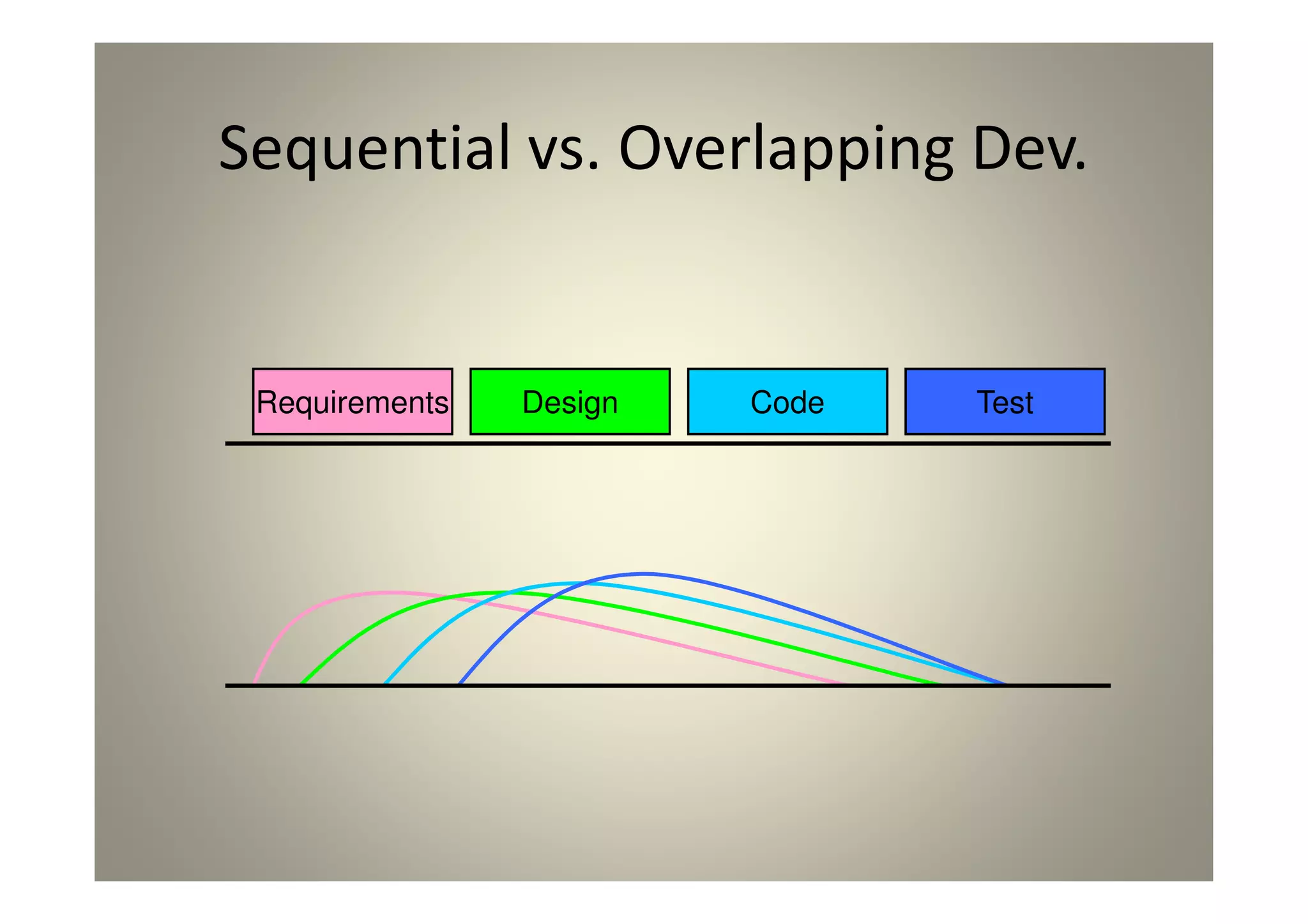 Sequential vs. Overlapping Dev.

Requirements

Design

Code

Test